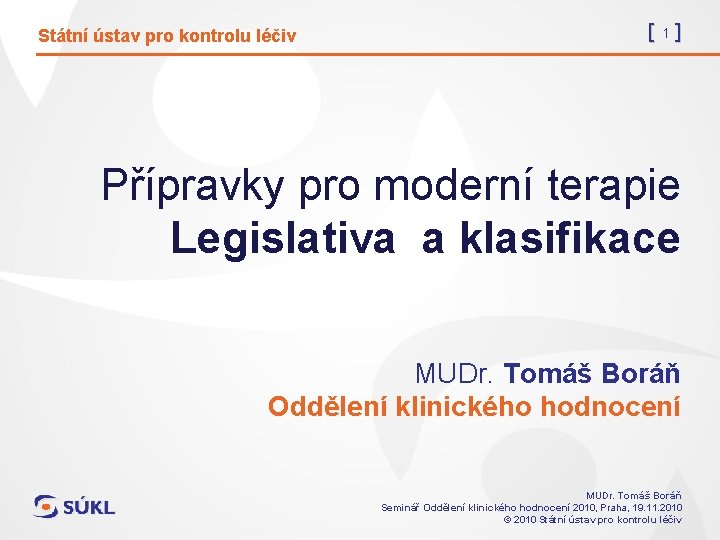 Státní ústav pro kontrolu léčiv

[ 1 ]

Přípravky pro moderní terapie
Legislativa a klasifikace

MUDr. Tomáš Boráň
Oddělení klinického hodnocení

SÚKL

MUDr. Tomáš Boráň
Seminář Oddělení klinického hodnocení 2010, Praha, 19.11.2010
© 2010 Státní ústav pro kontrolu léčiv